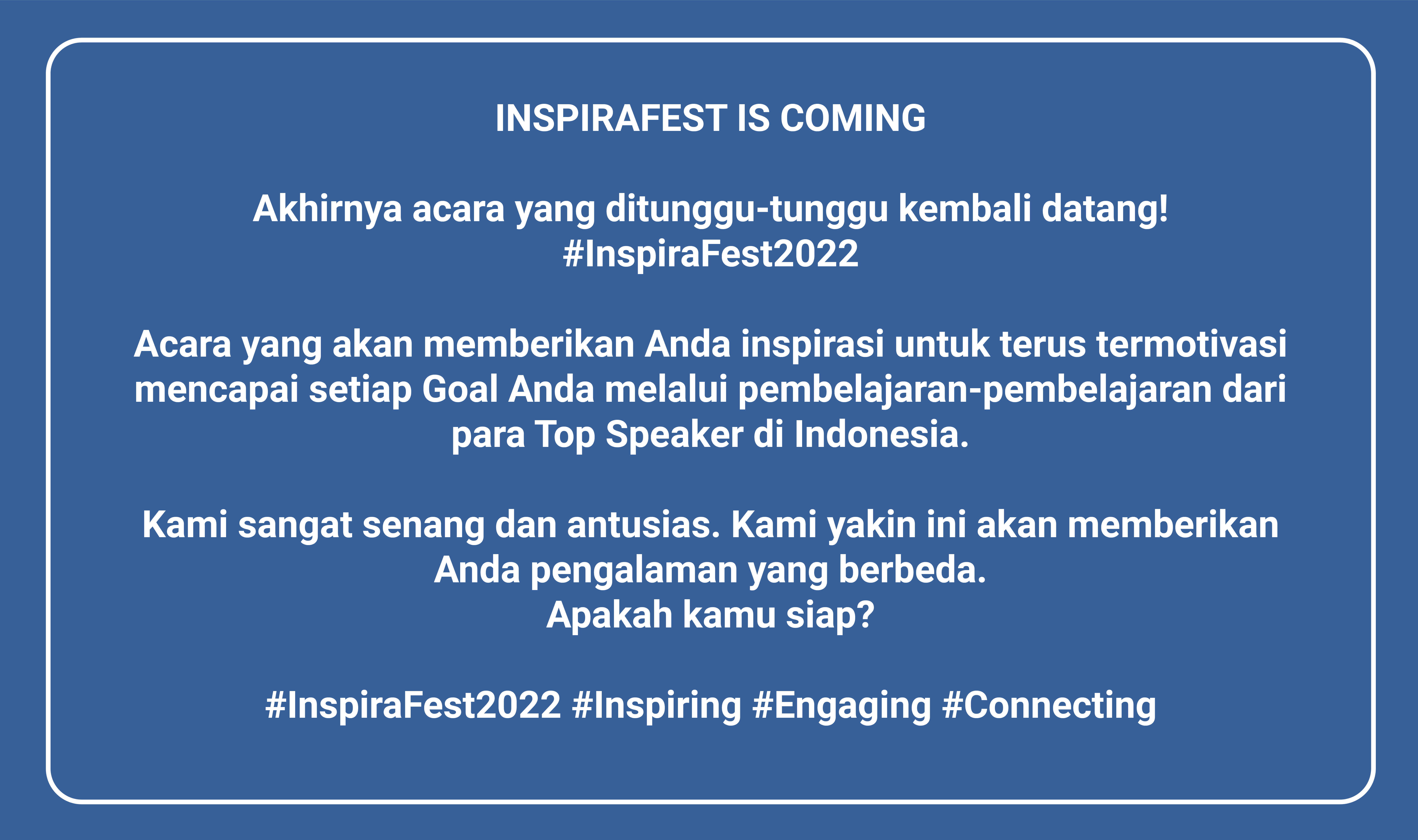 INSPIRAFEST IS COMING

Akhirnya acara yang ditunggu-tunggu kembali datang!
#InspiraFest2022

Acara yang akan memberikan Anda inspirasi untuk terus termotivasi mencapai setiap Goal Anda melalui pembelajaran-pembelajaran dari para Top Speaker di Indonesia.

Kami sangat senang dan antusias. Kami yakin ini akan memberikan Anda pengalaman yang berbeda.
Apakah kamu siap?

#InspiraFest2022 #Inspiring #Engaging #Connecting